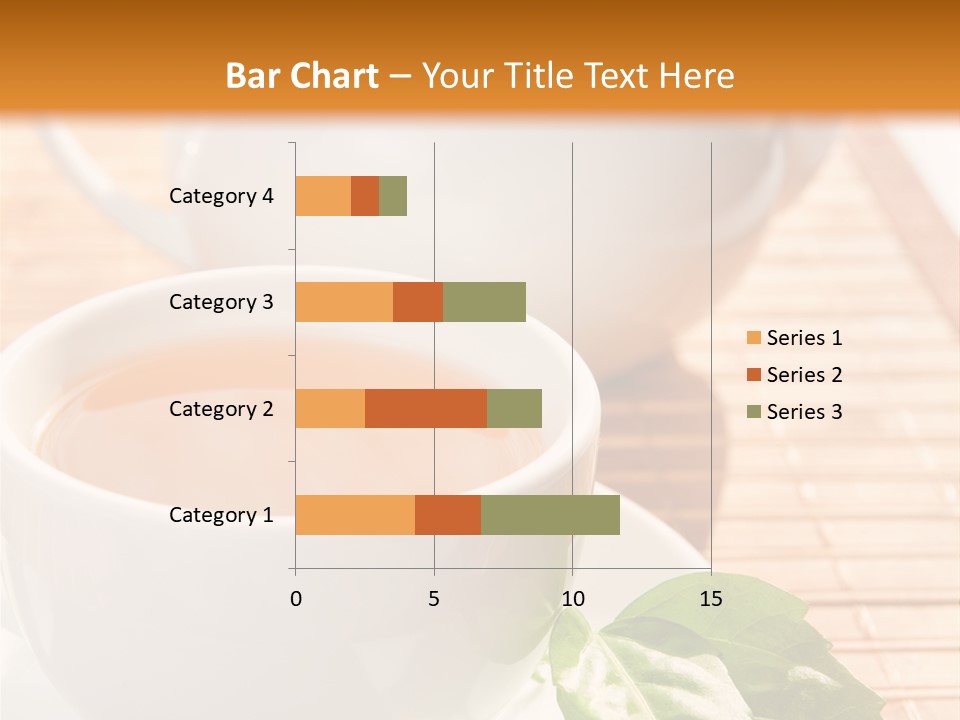 Bar Chart – Your Title Text Here

Category 4
Category 3
Category 2
Category 1

0
5
10
15

Series 1
Series 2
Series 3